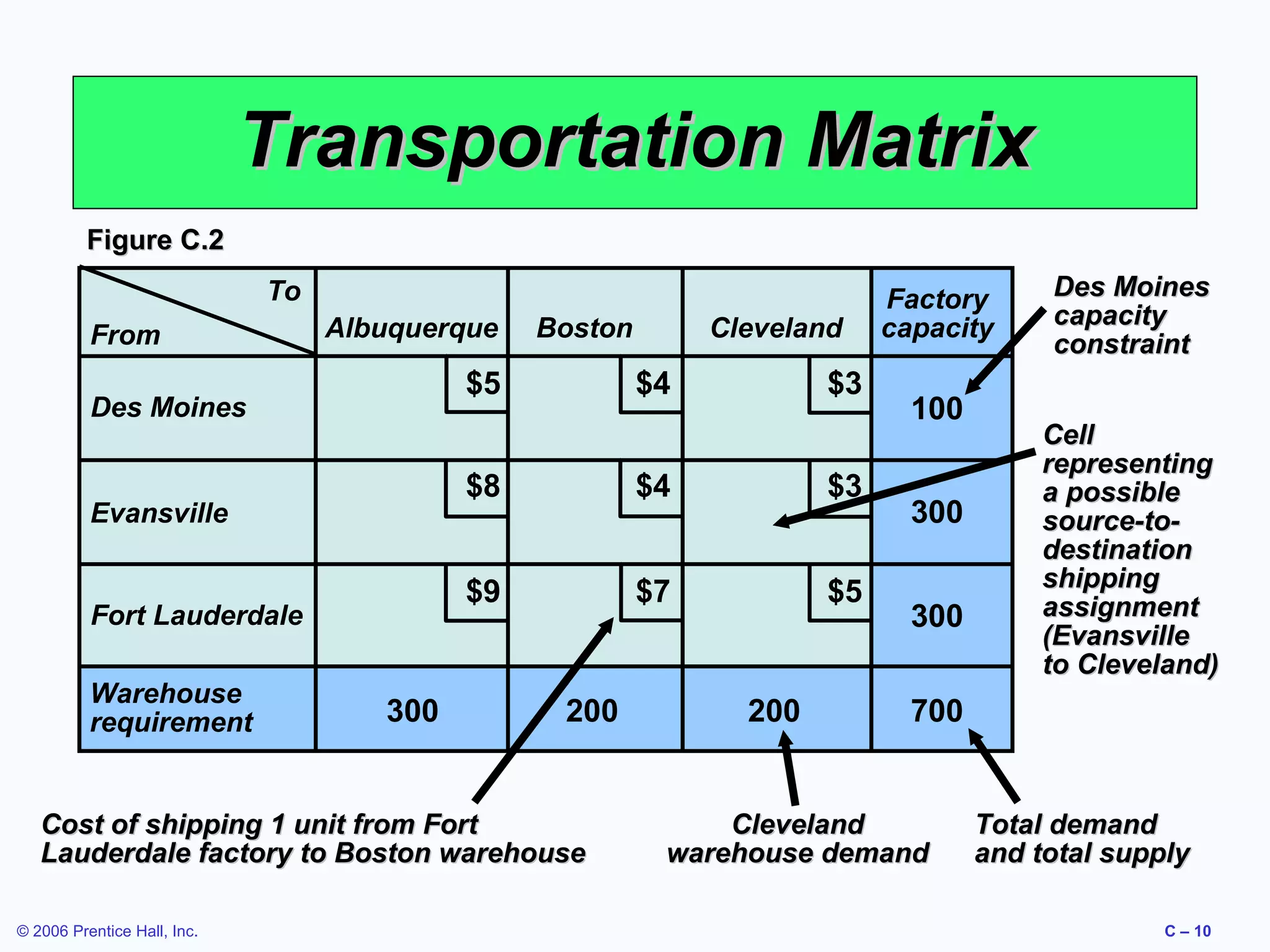 Transportation Matrix

Figure C.2

| To / From | Albuquerque | Boston | Cleveland | Factory capacity |
|---|---|---|---|---|
| Des Moines | \$5 | \$4 | \$3 | 100 |
| Evansville | \$8 | \$4 | \$3 | 300 |
| Fort Lauderdale | \$9 | \$7 | \$5 | 300 |
| Warehouse requirement | 300 | 200 | 200 | 700 |

Des Moines capacity constraint

Cell representing a possible source-to-destination shipping assignment (Evansville to Cleveland)

Cost of shipping 1 unit from Fort Lauderdale factory to Boston warehouse

Cleveland warehouse demand

Total demand and total supply

© 2006 Prentice Hall, Inc.

C – 10